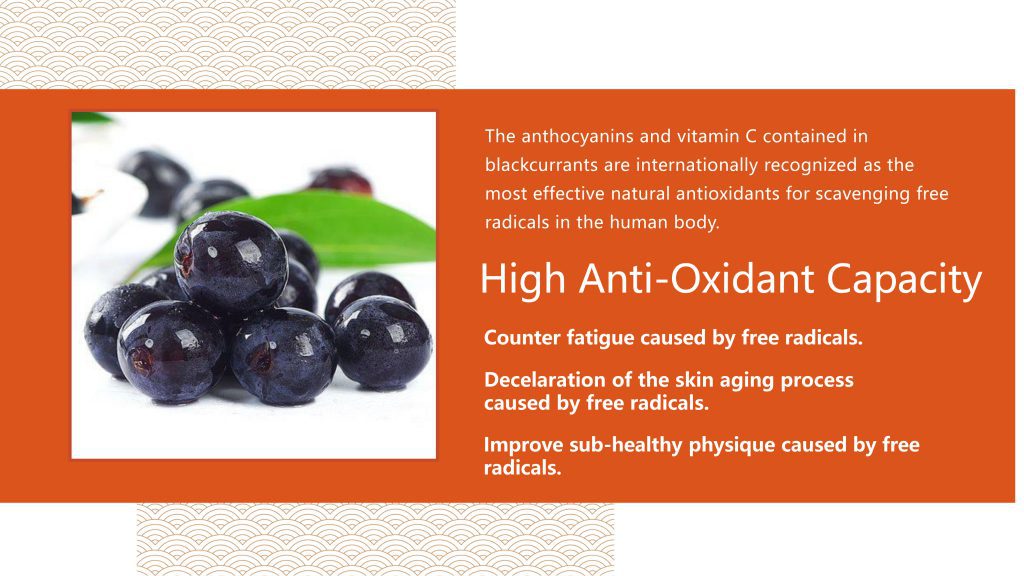 The anthocyanins and vitamin C contained in blackcurrants are internationally recognized as the most effective natural antioxidants for scavenging free radicals in the human body.

High Anti-Oxidant Capacity

Counter fatigue caused by free radicals.

Decelaration of the skin aging process caused by free radicals.

Improve sub-healthy physique caused by free radicals.